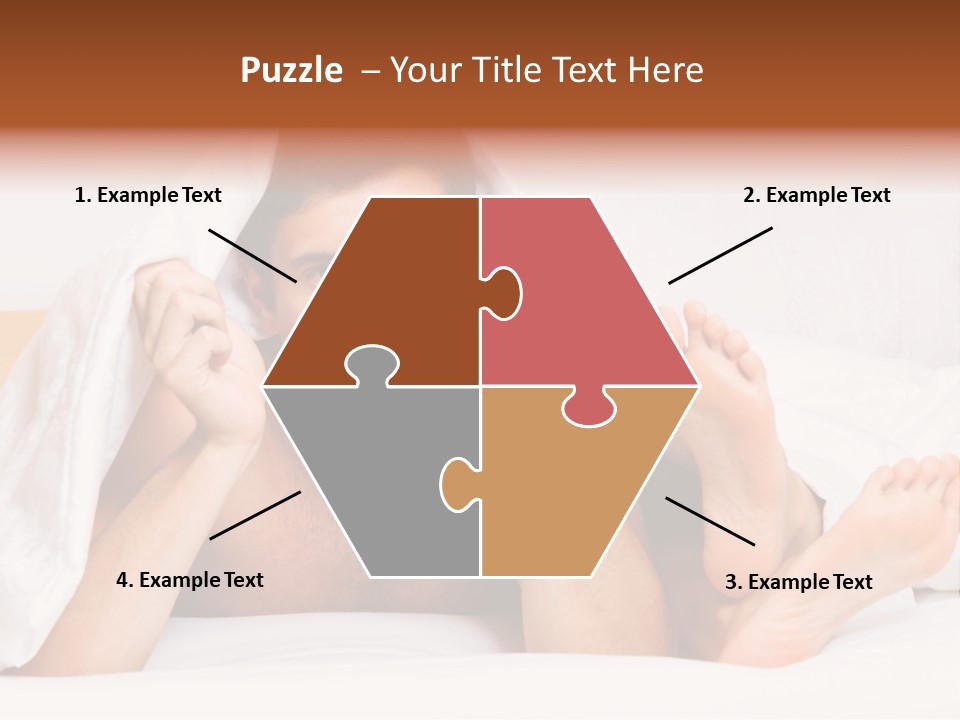 Puzzle – Your Title Text Here

1. Example Text

2. Example Text

4. Example Text

3. Example Text